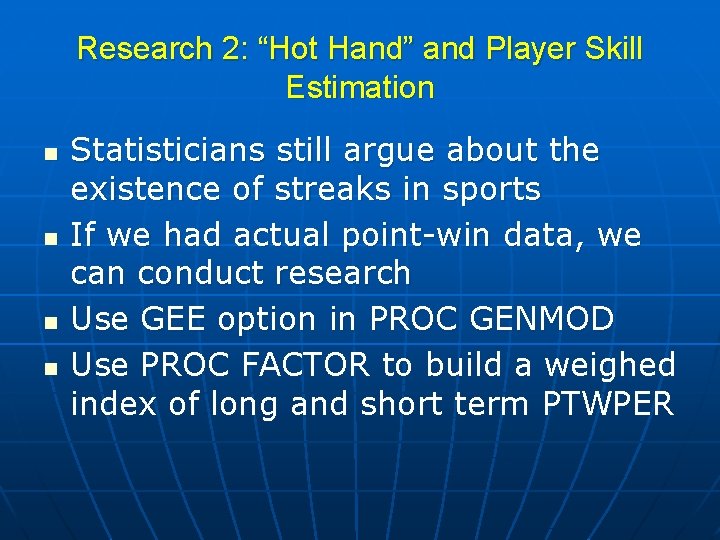 Research 2: “Hot Hand” and Player Skill Estimation

- Statisticians still argue about the existence of streaks in sports
- If we had actual point-win data, we can conduct research
- Use GEE option in PROC GENMOD
- Use PROC FACTOR to build a weighed index of long and short term PTWPER